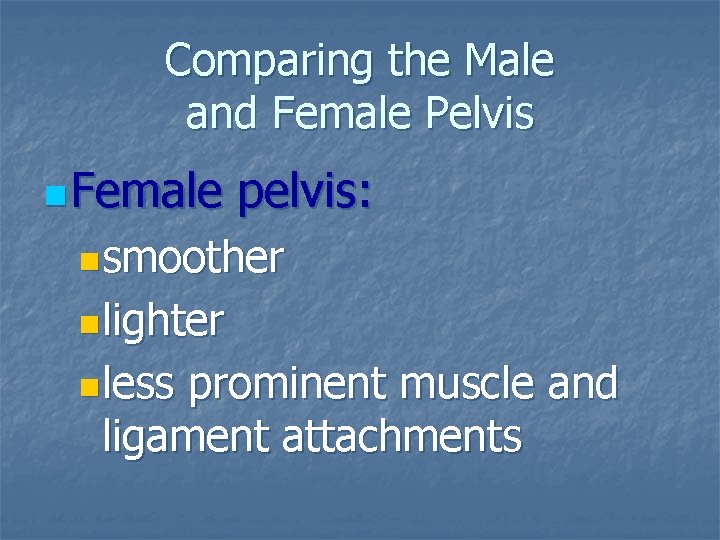 Comparing the Male and Female Pelvis

Female pelvis:

smoother

lighter

less prominent muscle and ligament attachments